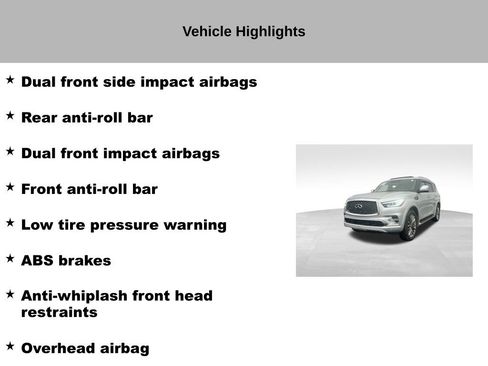 Vehicle Highlights

★ Dual front side impact airbags

★ Rear anti-roll bar

★ Dual front impact airbags

★ Front anti-roll bar

★ Low tire pressure warning

★ ABS brakes

★ Anti-whiplash front head restraints

★ Overhead airbag